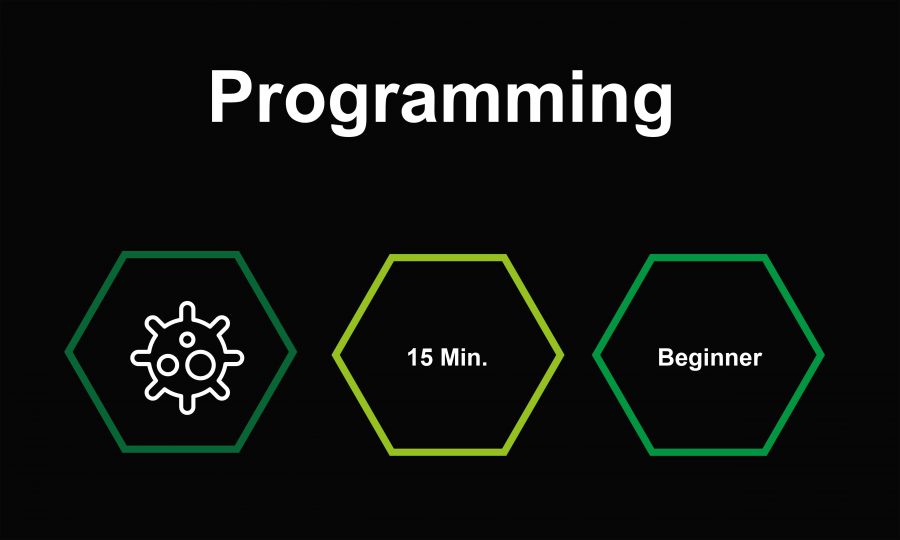 Programming

15 Min.

Beginner